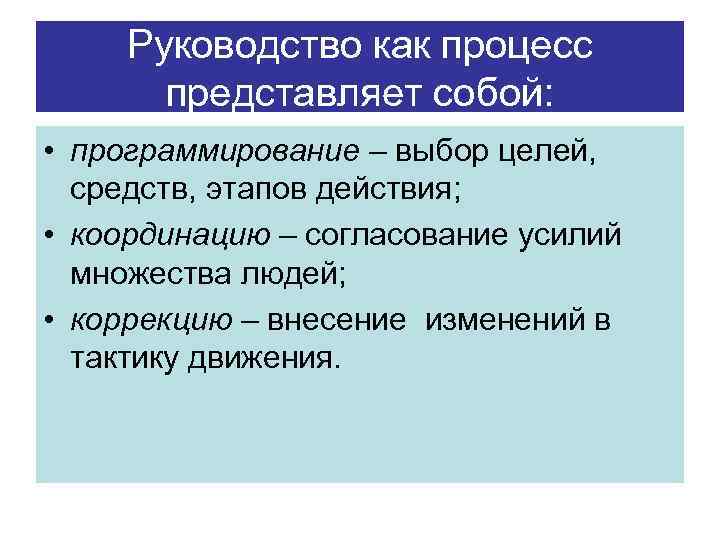 Руководство как процесс представляет собой:

• программирование – выбор целей, средств, этапов действия;
• координацию – согласование усилий множества людей;
• коррекцию – внесение изменений в тактику движения.